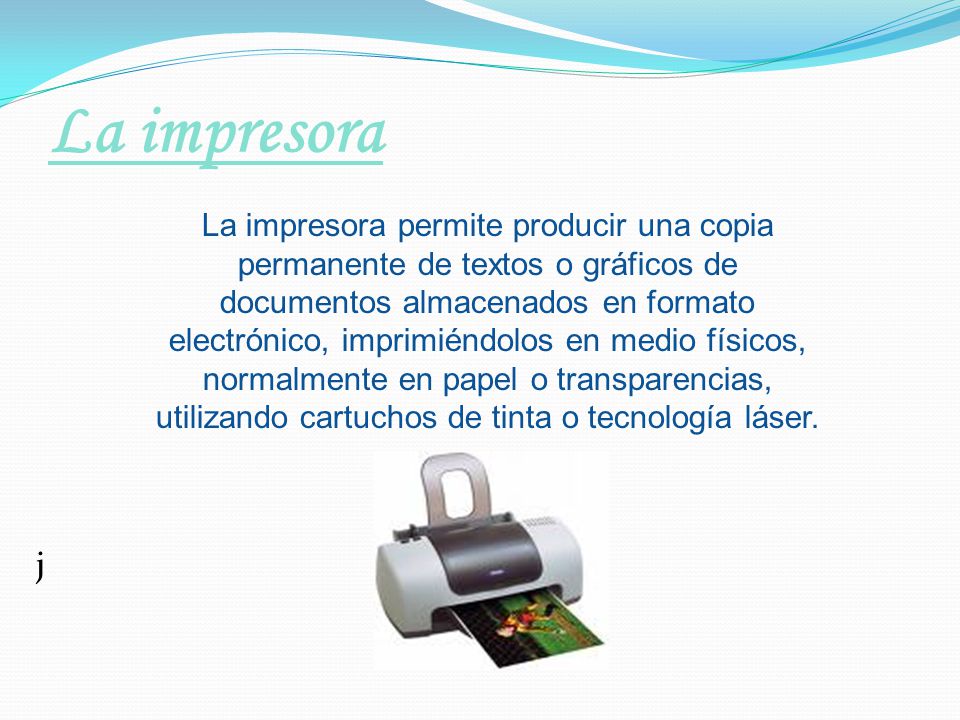 La impresora

La impresora permite producir una copia permanente de textos o gráficos de documentos almacenados en formato electrónico, imprimiéndolos en medio físicos, normalmente en papel o transparencias, utilizando cartuchos de tinta o tecnología láser.

j